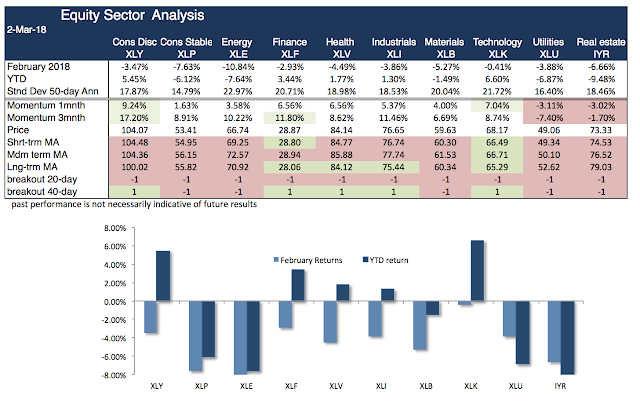 Equity Sector Analysis

2-Mar-18

| | Cons Disc XLY | Cons Stable XLP | Energy XLE | Finance XLF | Health XLV | Industrials XLI | Materials XLB | Technology XLK | Utilities XLU | Real estate IYR |
|---|---|---|---|---|---|---|---|---|---|---|
| February 2018 | -3.47% | -7.63% | -10.84% | -2.93% | -4.49% | -3.86% | -5.27% | -0.41% | -3.88% | -6.66% |
| YTD | 5.45% | -6.12% | -7.64% | 3.44% | 1.77% | 1.30% | -1.49% | 6.60% | -6.87% | -9.48% |
| Stnd Dev 50-day Ann | 17.87% | 14.79% | 22.97% | 20.71% | 18.98% | 18.53% | 20.04% | 21.72% | 16.40% | 18.46% |
| Momentum 1mnth | 9.24% | 1.63% | 3.58% | 6.56% | 6.56% | 5.37% | 4.00% | 7.04% | -3.11% | -3.02% |
| Momentum 3mnth | 17.20% | 8.91% | 10.22% | 11.80% | 8.62% | 11.46% | 6.69% | 8.74% | -7.40% | -1.70% |
| Price | 104.07 | 53.41 | 66.74 | 28.87 | 84.14 | 76.65 | 59.63 | 68.17 | 49.06 | 73.33 |
| Shrt-trm MA | 104.48 | 54.95 | 69.25 | 28.80 | 84.77 | 76.74 | 60.30 | 66.49 | 49.34 | 74.53 |
| Mdm term MA | 104.36 | 56.15 | 72.57 | 28.94 | 85.88 | 77.74 | 61.53 | 66.71 | 50.10 | 76.52 |
| Lng-trm MA | 100.02 | 55.82 | 70.92 | 28.06 | 84.12 | 75.44 | 60.34 | 65.29 | 52.62 | 79.03 |
| breakout 20-day | -1 | -1 | -1 | -1 | -1 | -1 | -1 | -1 | -1 | -1 |
| breakout 40-day | 1 | -1 | -1 | 1 | 1 | 1 | -1 | 1 | -1 | -1 |

past performance is not necessarily indicative of future results

8.00%
6.00%
4.00%
2.00%
0.00%
-2.00%
-4.00%
-6.00%
-8.00%

February Returns
YTD return

XLY XLP XLE XLF XLV XLI XLB XLK XLU IYR